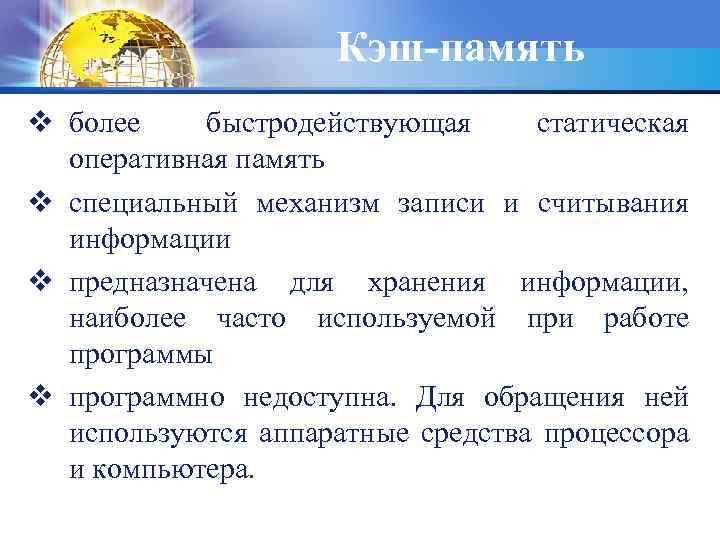 Кэш-память

❖ более быстродействующая статическая оперативная память

❖ специальный механизм записи и считывания информации

❖ предназначена для хранения информации, наиболее часто используемой при работе программы

❖ программно недоступна. Для обращения ней используются аппаратные средства процессора и компьютера.